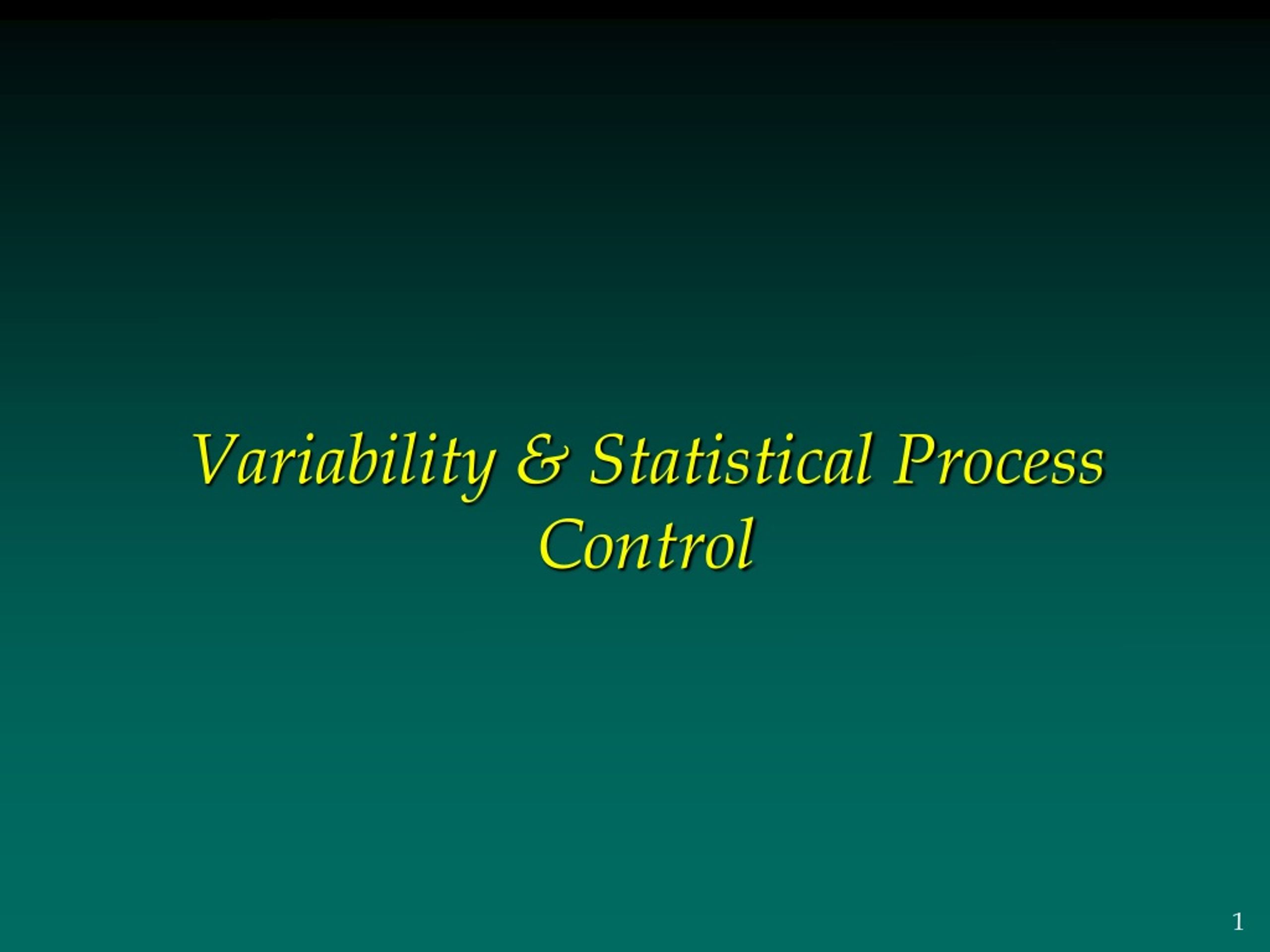 Variability & Statistical Process Control

1